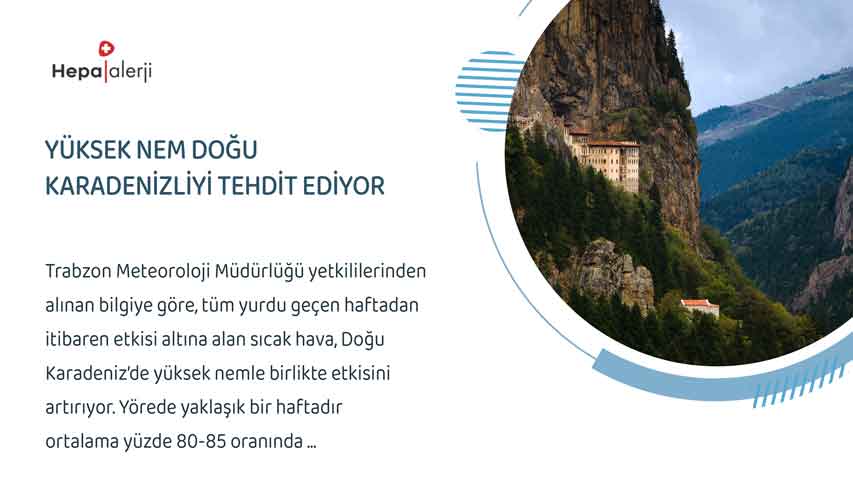 Hepa|alerji

YÜKSEK NEM DOĞU KARADENİZLİYİ TEHDİT EDİYOR

Trabzon Meteoroloji Müdürlüğü yetkililerinden alınan bilgiye göre, tüm yurdu geçen haftadan itibaren etkisi altına alan sıcak hava, Doğu Karadeniz'de yüksek nemle birlikte etkisini artırıyor. Yörede yaklaşık bir haftadır ortalama yüzde 80-85 oranında ...